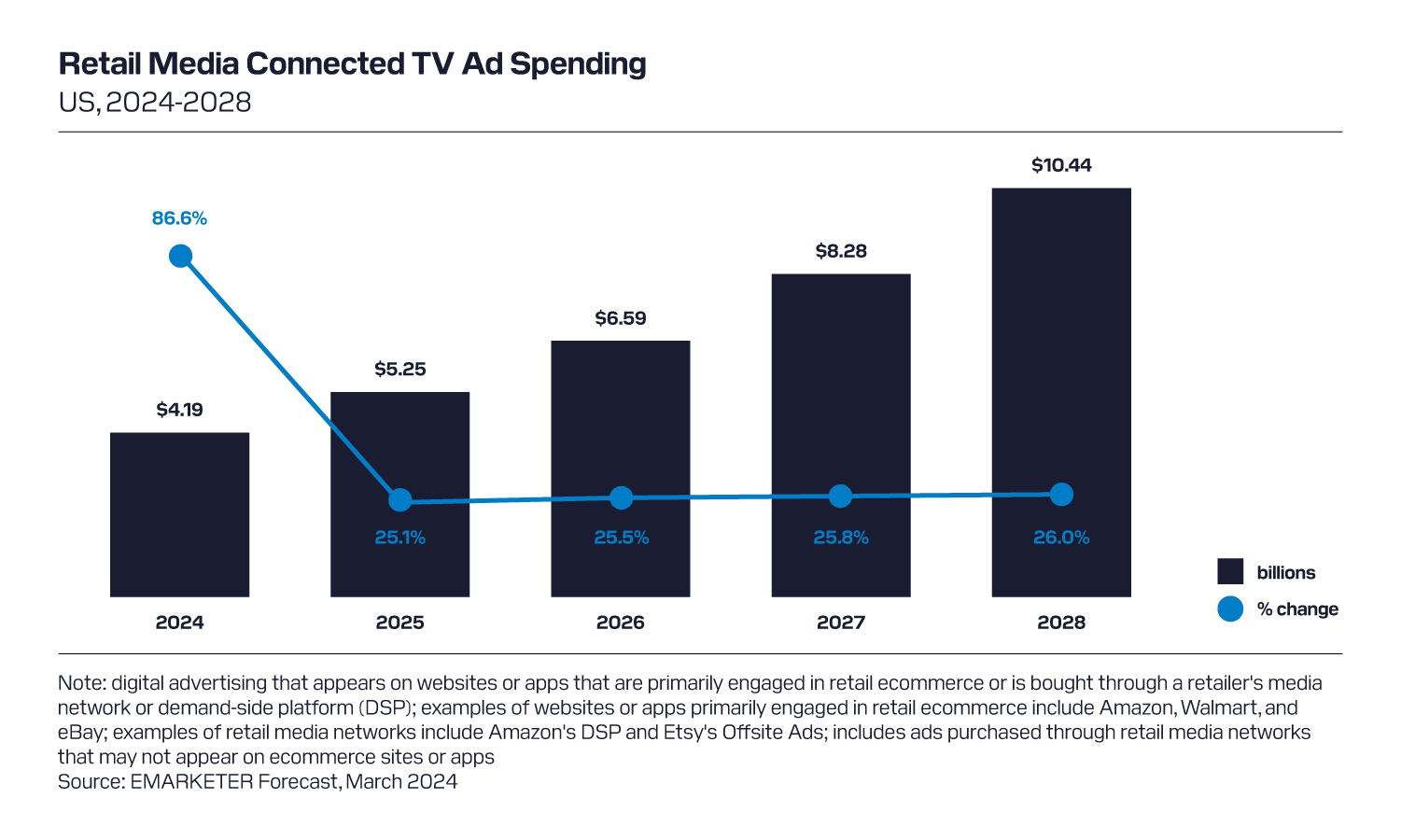 Retail Media Connected TV Ad Spending
US, 2024-2028

86.6%
$4.19
$5.25
$6.59
$8.28
$10.44
25.1%
25.5%
25.8%
26.0%

2024
2025
2026
2027
2028

billions
% change

Note: digital advertising that appears on websites or apps that are primarily engaged in retail ecommerce or is bought through a retailer's media network or demand-side platform (DSP); examples of websites or apps primarily engaged in retail ecommerce include Amazon, Walmart, and eBay; examples of retail media networks include Amazon's DSP and Etsy's Offsite Ads; includes ads purchased through retail media networks that may not appear on ecommerce sites or apps
Source: EMARKETER Forecast, March 2024